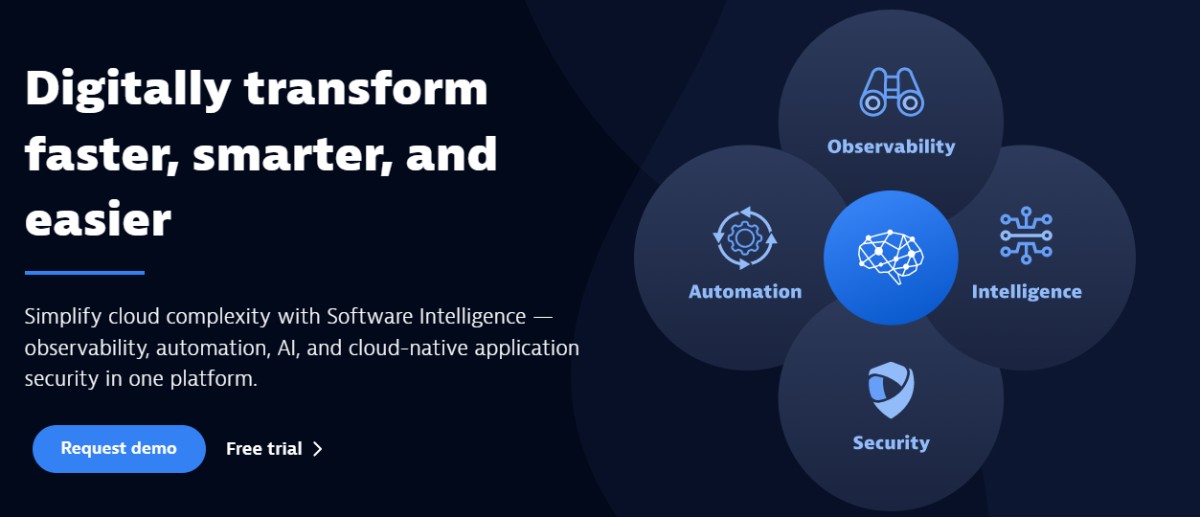 Digitally transform faster, smarter, and easier

Simplify cloud complexity with Software Intelligence — observability, automation, AI, and cloud-native application security in one platform.

Request demo

Free trial

Observability

Automation

Intelligence

Security